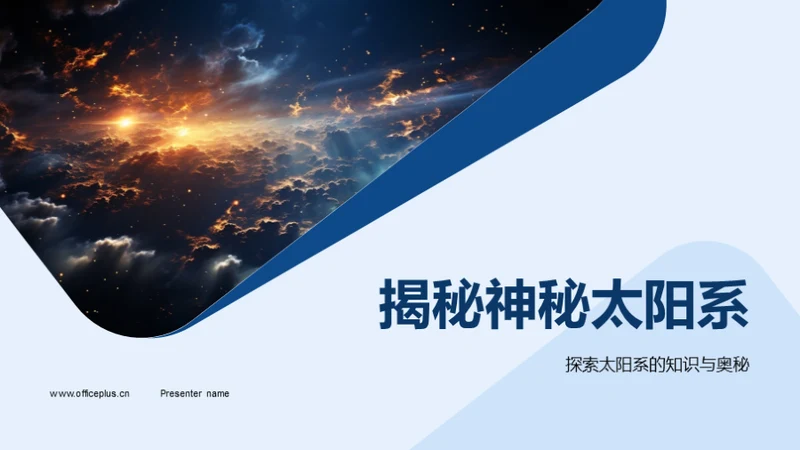 揭秘神秘太阳系

探索太阳系的知识与奥秘

www.officeplus.cn

Presenter name